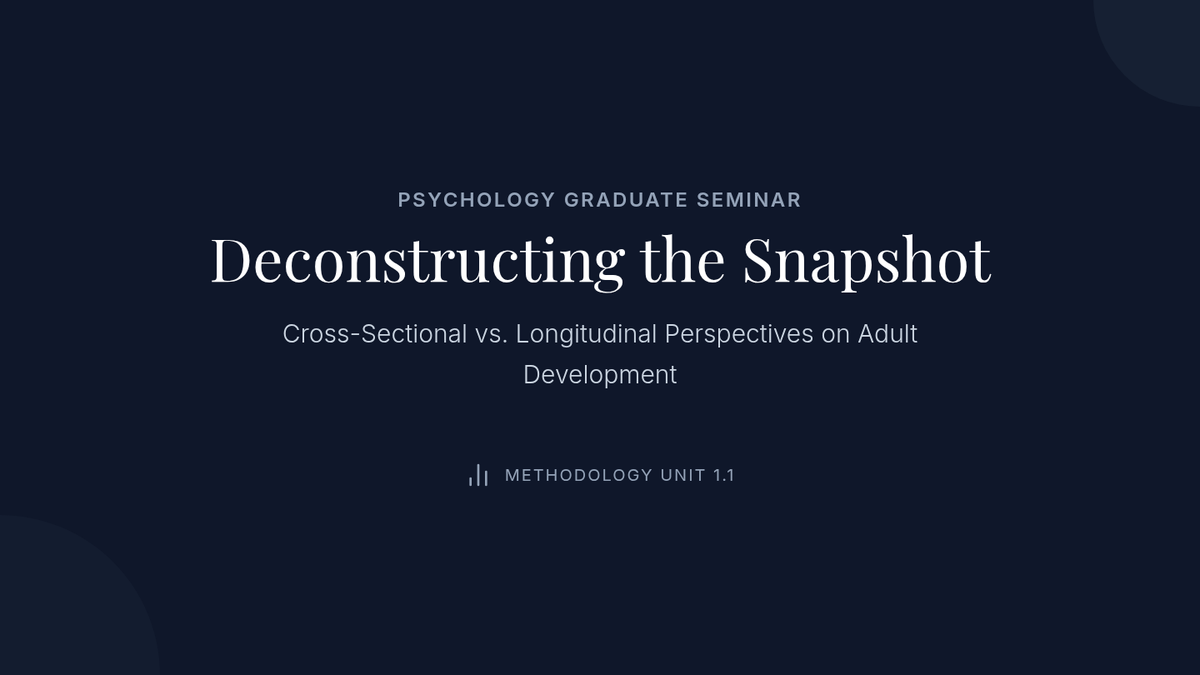 PSYCHOLOGY GRADUATE SEMINAR

Deconstructing the Snapshot

Cross-Sectional vs. Longitudinal Perspectives on Adult Development

METHODOLOGY UNIT 1.1